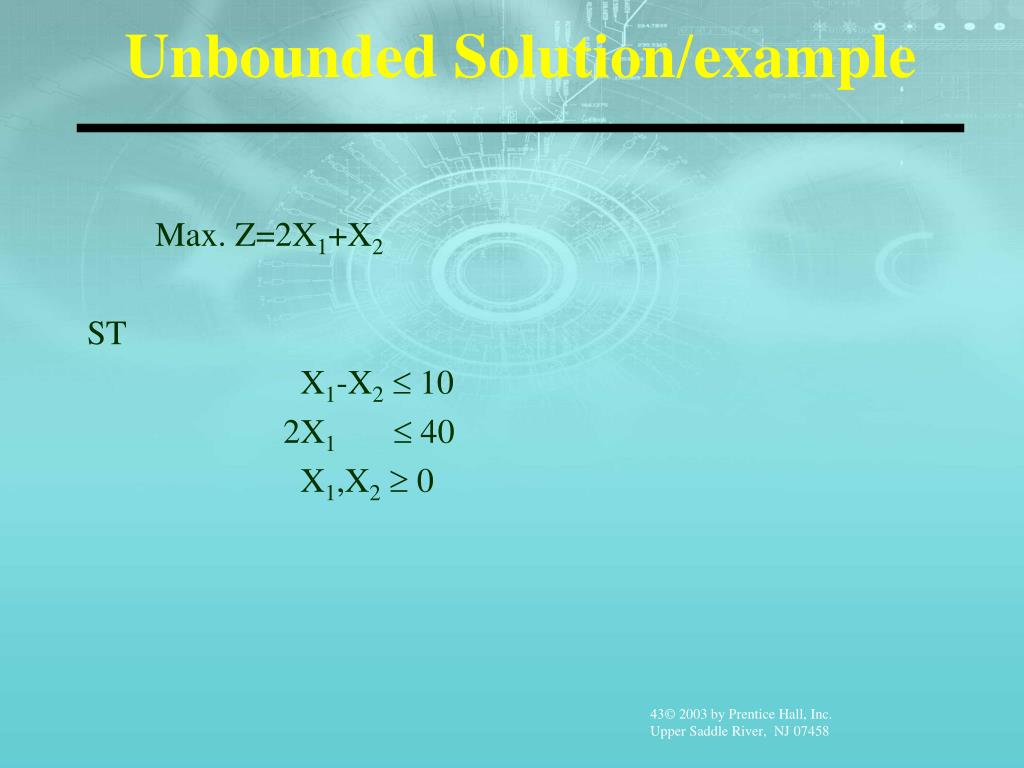 Unbounded Solution/example

Max. $Z=2X_1+X_2$

ST

$X_1-X_2 \leq 10$

$2X_1 \leq 40$

$X_1,X_2 \geq 0$

43© 2003 by Prentice Hall, Inc.
Upper Saddle River, NJ 07458